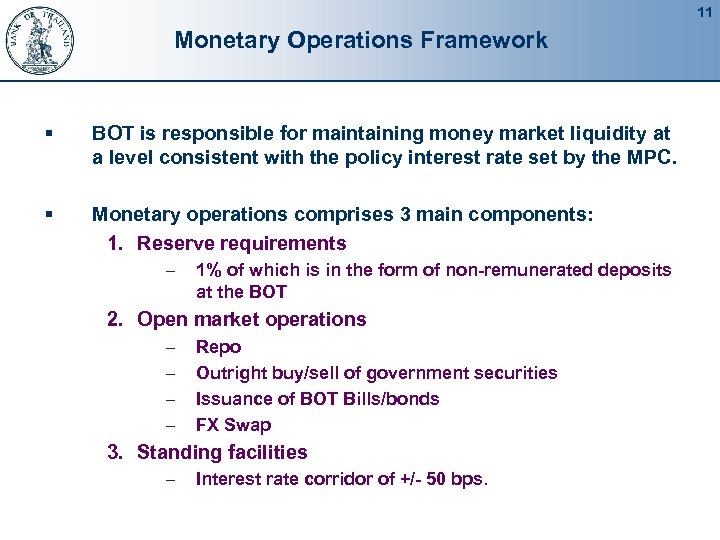 BANK OF THAILAND

11

Monetary Operations Framework

▪ BOT is responsible for maintaining money market liquidity at a level consistent with the policy interest rate set by the MPC.

▪ Monetary operations comprises 3 main components:

1. Reserve requirements

– 1% of which is in the form of non-remunerated deposits at the BOT

2. Open market operations

– Repo

– Outright buy/sell of government securities

– Issuance of BOT Bills/bonds

– FX Swap

3. Standing facilities

– Interest rate corridor of +/- 50 bps.